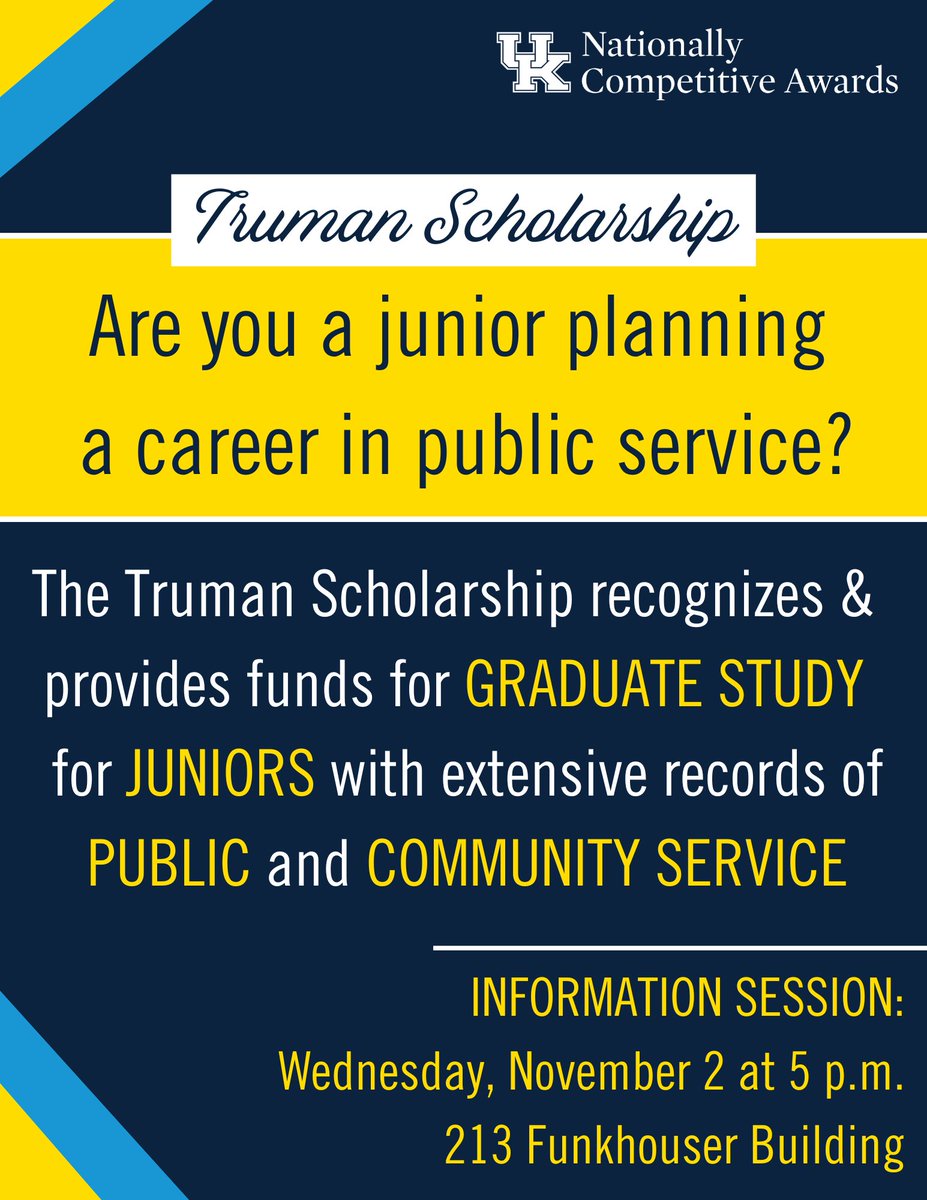 UK Nationally Competitive Awards

Truman Scholarship

Are you a junior planning a career in public service?

The Truman Scholarship recognizes & provides funds for GRADUATE STUDY for JUNIORS with extensive records of PUBLIC and COMMUNITY SERVICE

INFORMATION SESSION:
Wednesday, November 2 at 5 p.m.
213 Funkhouser Building